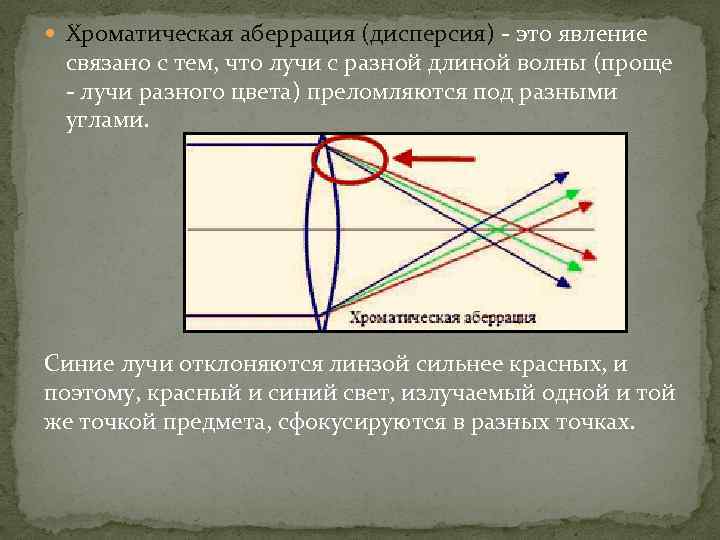 Хроматическая аберрация (дисперсия) - это явление связано с тем, что лучи с разной длиной волны (проще - лучи разного цвета) преломляются под разными углами.

Хроматическая аберрация

Синие лучи отклоняются линзой сильнее красных, и поэтому, красный и синий свет, излучаемый одной и той же точкой предмета, сфокусируются в разных точках.